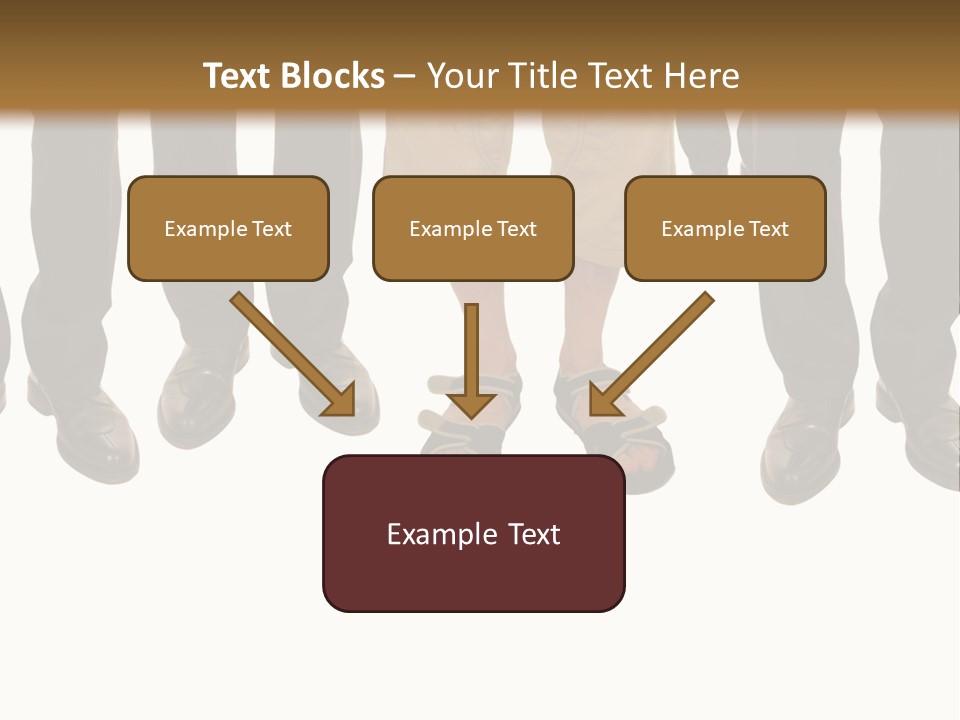 Text Blocks – Your Title Text Here

Example Text

Example Text

Example Text

Example Text